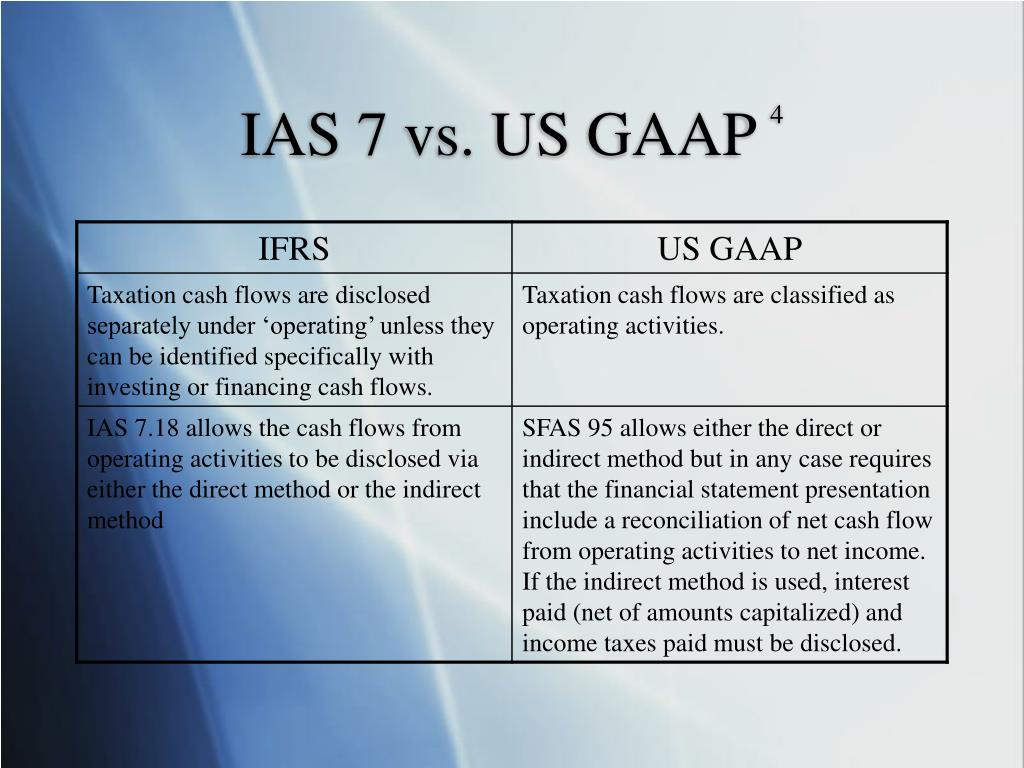 IAS 7 vs. US GAAP $^4$

| IFRS | US GAAP |
|---|---|
| Taxation cash flows are disclosed separately under ‘operating’ unless they can be identified specifically with investing or financing cash flows. | Taxation cash flows are classified as operating activities. |
| IAS 7.18 allows the cash flows from operating activities to be disclosed via either the direct method or the indirect method | SFAS 95 allows either the direct or indirect method but in any case requires that the financial statement presentation include a reconciliation of net cash flow from operating activities to net income. If the indirect method is used, interest paid (net of amounts capitalized) and income taxes paid must be disclosed. |